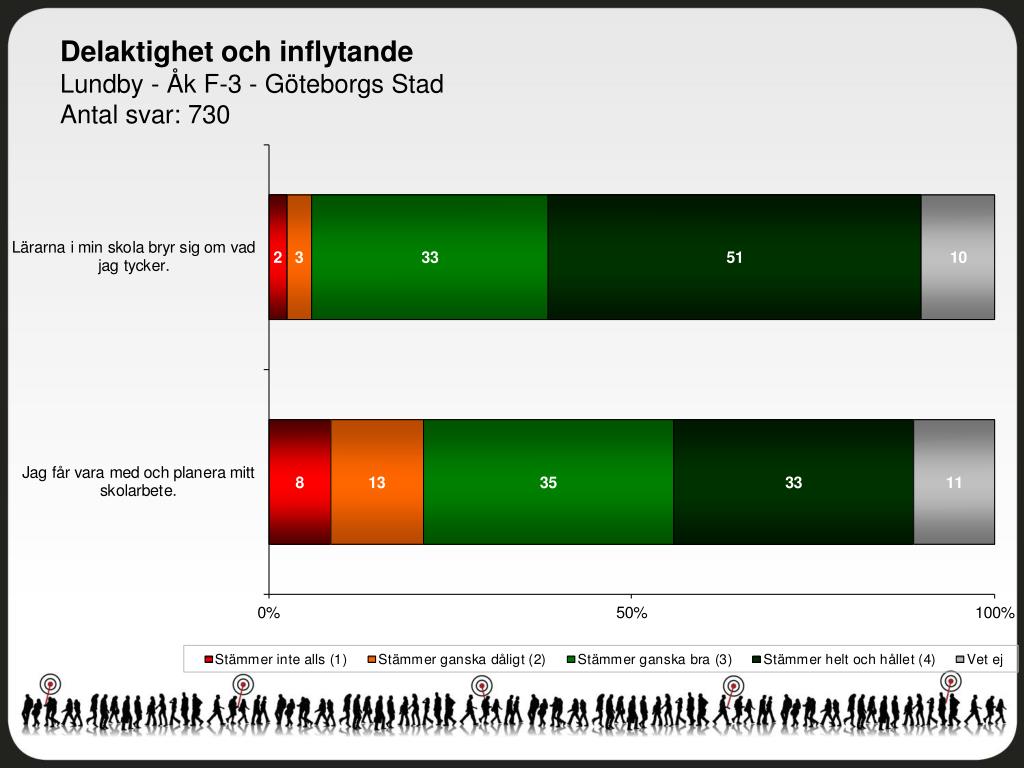 Delaktighet och inflytande
Lundby - Åk F-3 - Göteborgs Stad
Antal svar: 730

Lärarna i min skola bryr sig om vad jag tycker.

2 3 33 51 10

Jag får vara med och planera mitt skolarbete.

8 13 35 33 11

0% 50% 100%

Stämmer inte alls (1) Stämmer ganska dåligt (2) Stämmer ganska bra (3) Stämmer helt och hållet (4) Vet ej